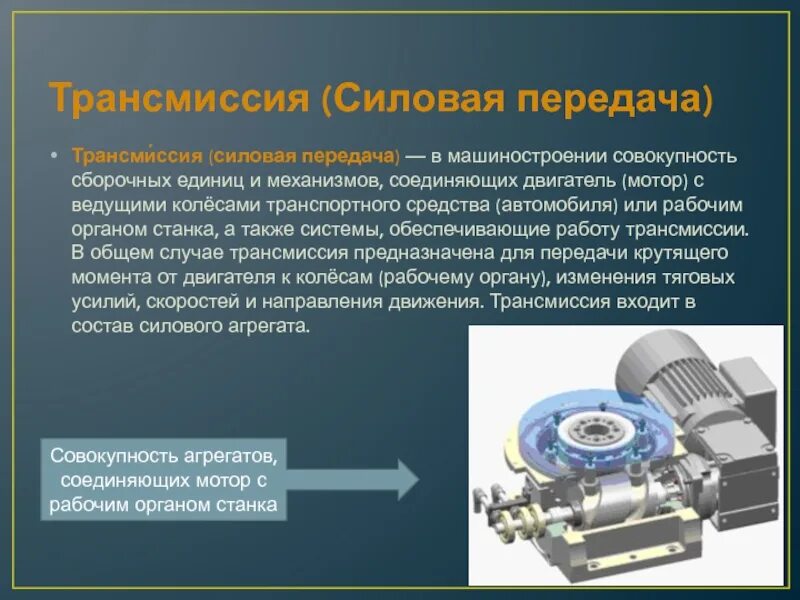 Трансмиссия (Силовая передача)

• Трансми́ссия (силовая передача) — в машиностроении совокупность сборочных единиц и механизмов, соединяющих двигатель (мотор) с ведущими колёсами транспортного средства (автомобиля) или рабочим органом станка, а также системы, обеспечивающие работу трансмиссии. В общем случае трансмиссия предназначена для передачи крутящего момента от двигателя к колёсам (рабочему органу), изменения тяговых усилий, скоростей и направления движения. Трансмиссия входит в состав силового агрегата.

Совокупность агрегатов, соединяющих мотор с рабочим органом станка